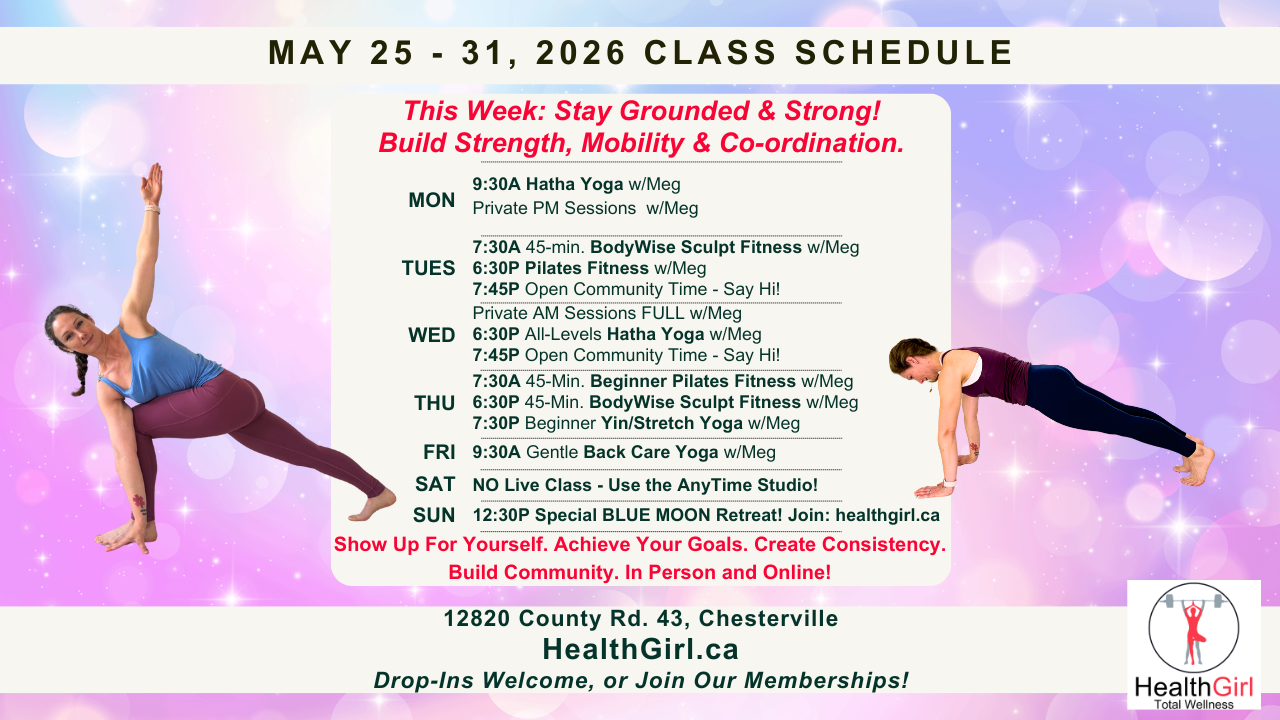 MAY 25 - 31, 2026 CLASS SCHEDULE

This Week: Stay Grounded & Strong!
Build Strength, Mobility & Co-ordination.

MON
9:30A Hatha Yoga w/Meg
Private PM Sessions w/Meg

TUES
7:30A 45-min. BodyWise Sculpt Fitness w/Meg
6:30P Pilates Fitness w/Meg
7:45P Open Community Time - Say Hi!

WED
Private AM Sessions FULL w/Meg
6:30P All-Levels Hatha Yoga w/Meg
7:45P Open Community Time - Say Hi!

THU
7:30A 45-Min. Beginner Pilates Fitness w/Meg
6:30P 45-Min. BodyWise Sculpt Fitness w/Meg
7:30P Beginner Yin/Stretch Yoga w/Meg

FRI
9:30A Gentle Back Care Yoga w/Meg

SAT
NO Live Class - Use the AnyTime Studio!

SUN
12:30P Special BLUE MOON Retreat! Join: healthgirl.ca

Show Up For Yourself. Achieve Your Goals. Create Consistency.
Build Community. In Person and Online!

12820 County Rd. 43, Chesterville
HealthGirl.ca
Drop-Ins Welcome, or Join Our Memberships!

HealthGirl
Total Wellness